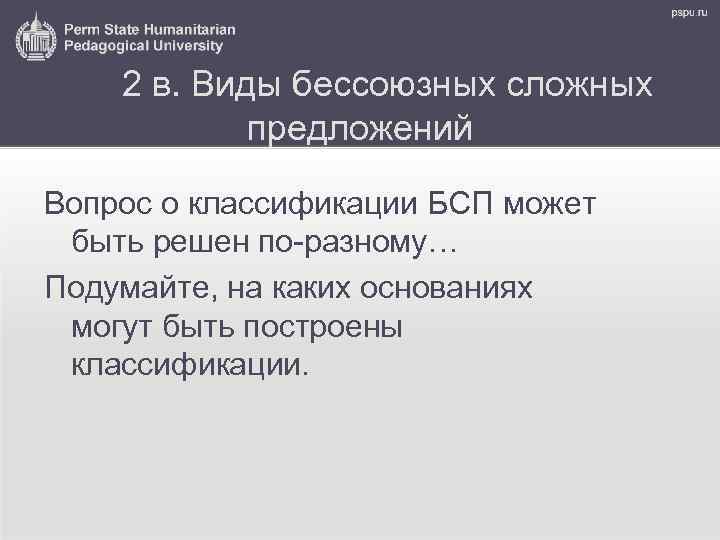 Perm State Humanitarian Pedagogical University

pspu.ru

2 в. Виды бессоюзных сложных предложений

Вопрос о классификации БСП может быть решен по-разному…

Подумайте, на каких основаниях могут быть построены классификации.